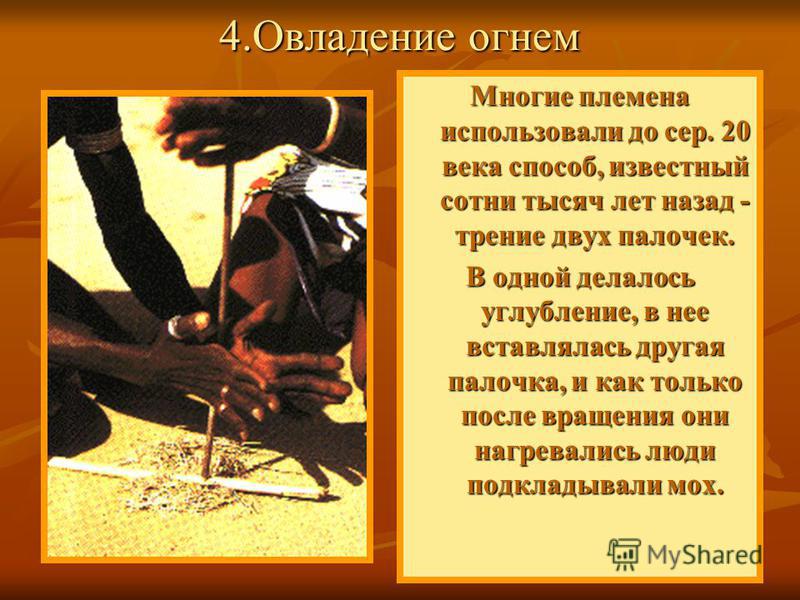 4.Овладение огнем

Многие племена использовали до сер. 20 века способ, известный сотни тысяч лет назад - трение двух палочек.

В одной делалось углубление, в нее вставлялась другая палочка, и как только после вращения они нагревались люди подкладывали мох.

MyShared